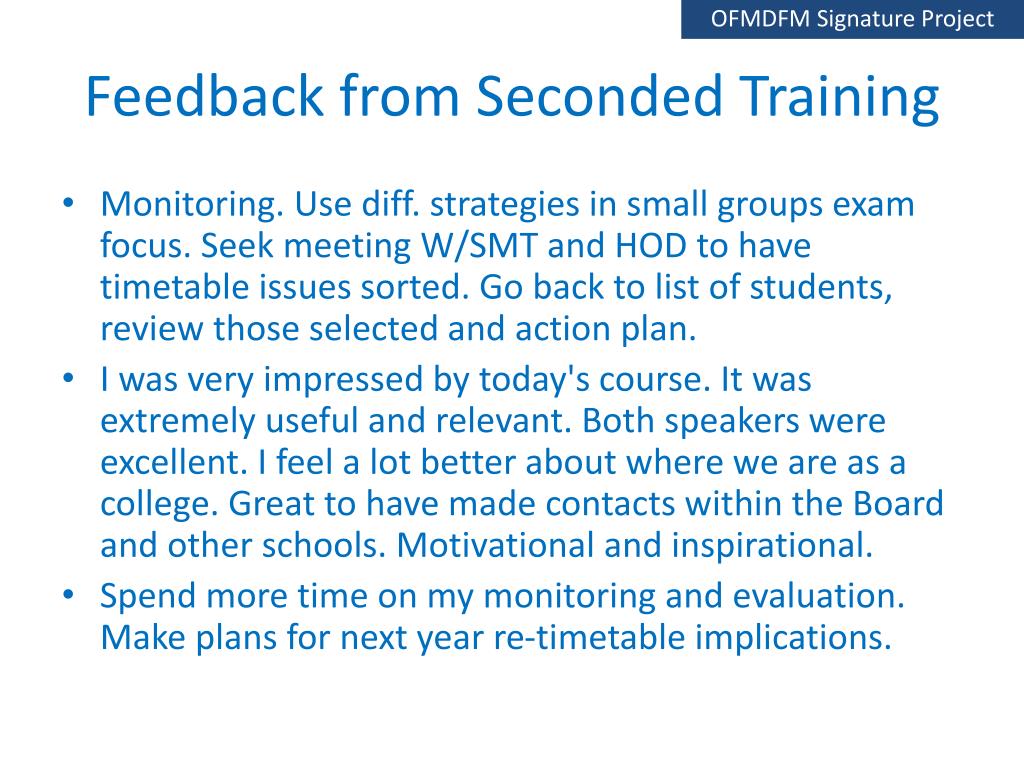 OFMDFM Signature Project

Feedback from Seconded Training

• Monitoring. Use diff. strategies in small groups exam focus. Seek meeting W/SMT and HOD to have timetable issues sorted. Go back to list of students, review those selected and action plan.
• I was very impressed by today's course. It was extremely useful and relevant. Both speakers were excellent. I feel a lot better about where we are as a college. Great to have made contacts within the Board and other schools. Motivational and inspirational.
• Spend more time on my monitoring and evaluation. Make plans for next year re-timetable implications.